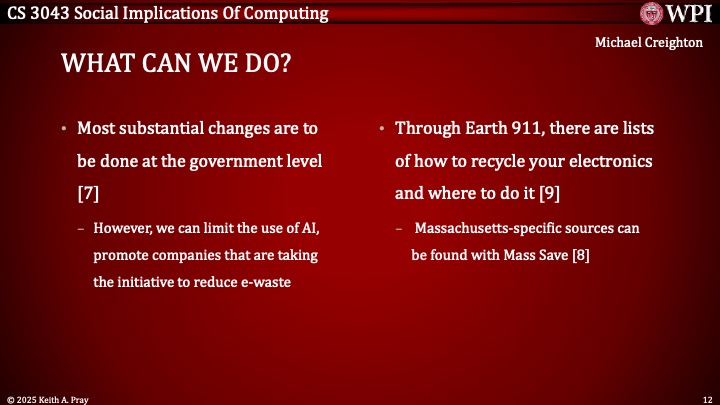 CS 3043 Social Implications Of Computing

WPI

Michael Creighton

WHAT CAN WE DO?

• Most substantial changes are to be done at the government level [7]

– However, we can limit the use of AI, promote companies that are taking the initiative to reduce e-waste

• Through Earth 911, there are lists of how to recycle your electronics and where to do it [9]

– Massachusetts-specific sources can be found with Mass Save [8]

© 2025 Keith A. Pray

12